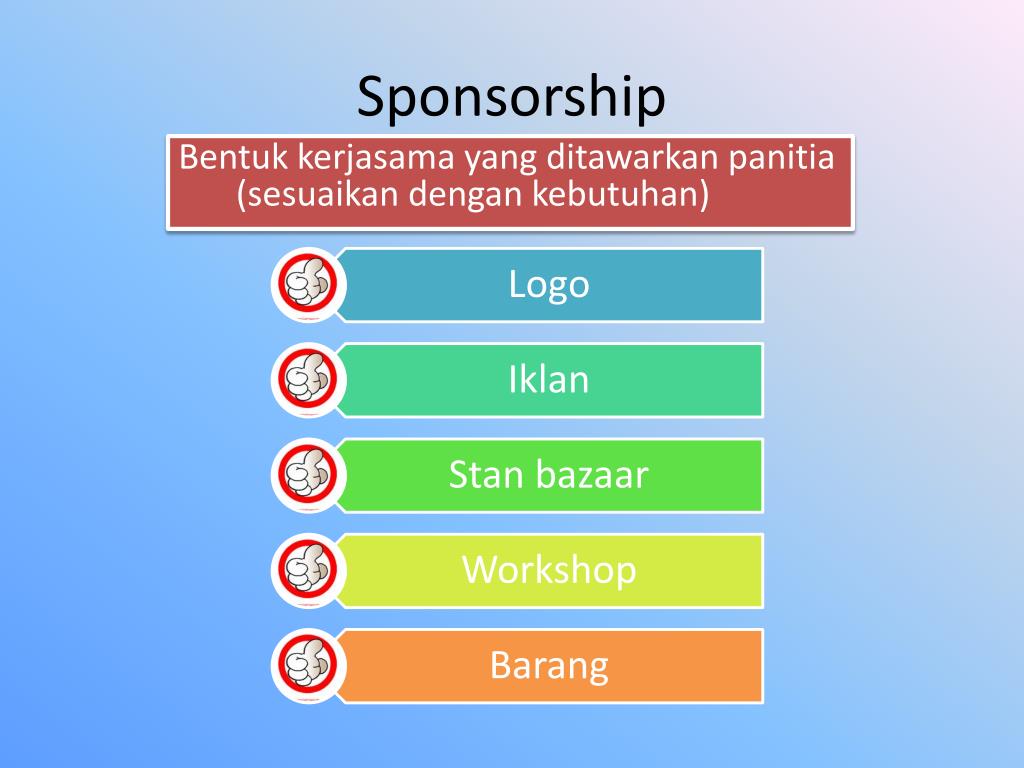 Sponsorship

Bentuk kerjasama yang ditawarkan panitia (sesuaikan dengan kebutuhan)

Logo

Iklan

Stan bazaar

Workshop

Barang